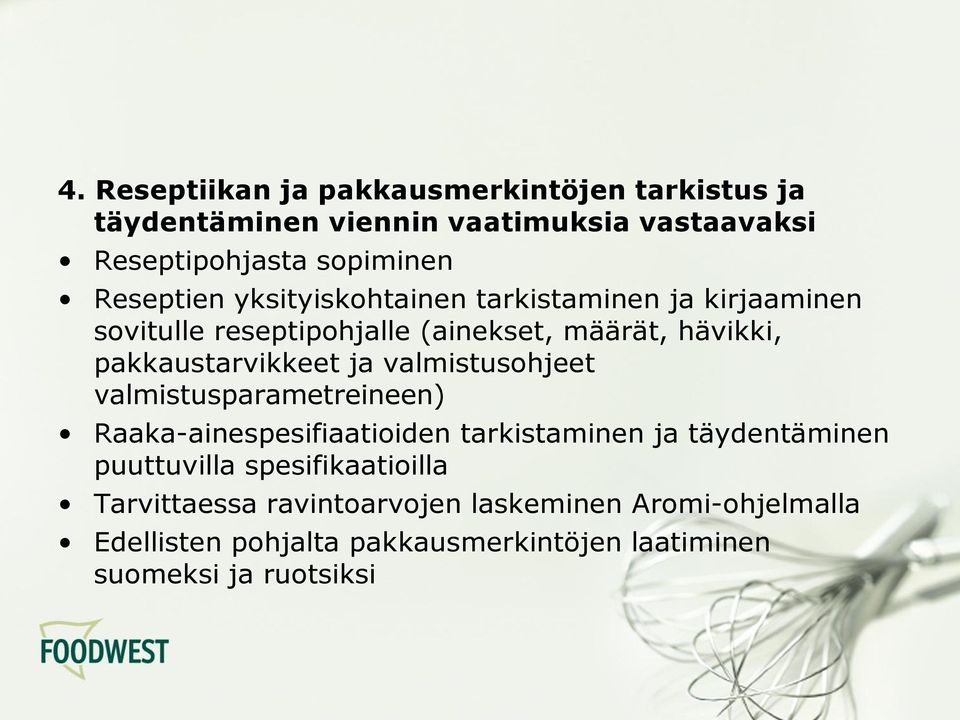 4. Reseptiikan ja pakkausmerkintöjen tarkistus ja täydentäminen viennin vaatimuksia vastaavaksi

• Reseptipohjasta sopiminen
• Reseptien yksityiskohtainen tarkistaminen ja kirjaaminen sovitulle reseptipohjalle (ainekset, määrät, hävikki, pakkaustarvikkeet ja valmistusohjeet valmistusparametreineen)
• Raaka-ainespesifiaatioiden tarkistaminen ja täydentäminen puuttuvilla spesifikaatioilla
• Tarvittaessa ravintoarvojen laskeminen Aromi-ohjelmalla
• Edellisten pohjalta pakkausmerkintöjen laatiminen suomeksi ja ruotsiksi

FOODWEST